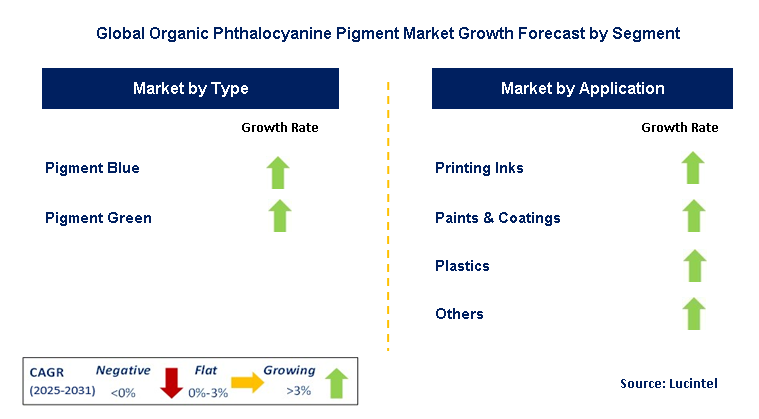 Global Organic Phthalocyanine Pigment Market Growth Forecast by Segment

Market by Type

Growth Rate

Pigment Blue

Pigment Green

Market by Application

Growth Rate

Printing Inks

Paints & Coatings

Plastics

Others

CAGR (2025-2031)

Negative <0%

Flat 0%-3%

Growing >3%

Source: Lucintel